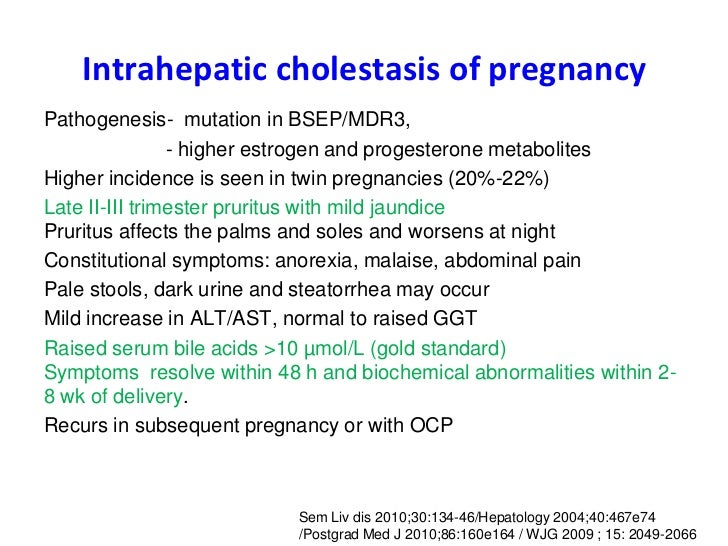 Intrahepatic cholestasis of pregnancy

Pathogenesis- mutation in BSEP/MDR3,
- higher estrogen and progesterone metabolites
Higher incidence is seen in twin pregnancies (20%-22%)
Late II-III trimester pruritus with mild jaundice
Pruritus affects the palms and soles and worsens at night
Constitutional symptoms: anorexia, malaise, abdominal pain
Pale stools, dark urine and steatorrhea may occur
Mild increase in ALT/AST, normal to raised GGT
Raised serum bile acids >10 µmol/L (gold standard)
Symptoms resolve within 48 h and biochemical abnormalities within 2-8 wk of delivery.
Recurs in subsequent pregnancy or with OCP

Sem Liv dis 2010;30:134-46/Hepatology 2004;40:467e74 /Postgrad Med J 2010;86:160e164 / WJG 2009 ; 15: 2049-2066